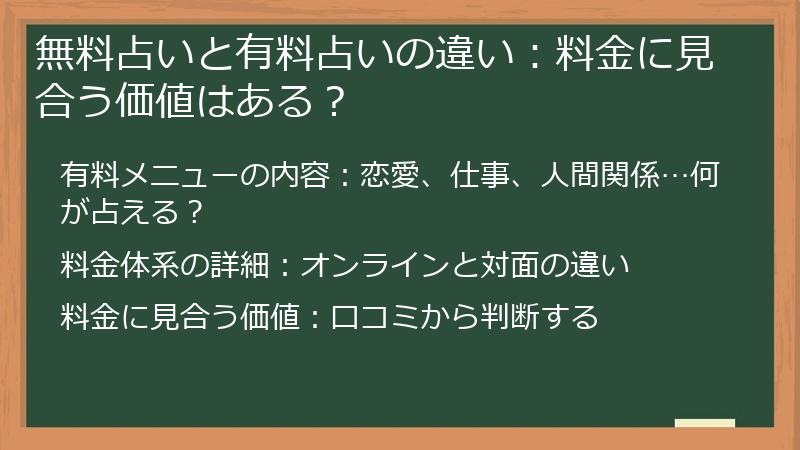 無料占いと有料占いの違い：料金に見合う価値はある？

有料メニューの内容：恋愛、仕事、人間関係…何が占える？

料金体系の詳細：オンラインと対面の違い

料金に見合う価値：口コミから判断する